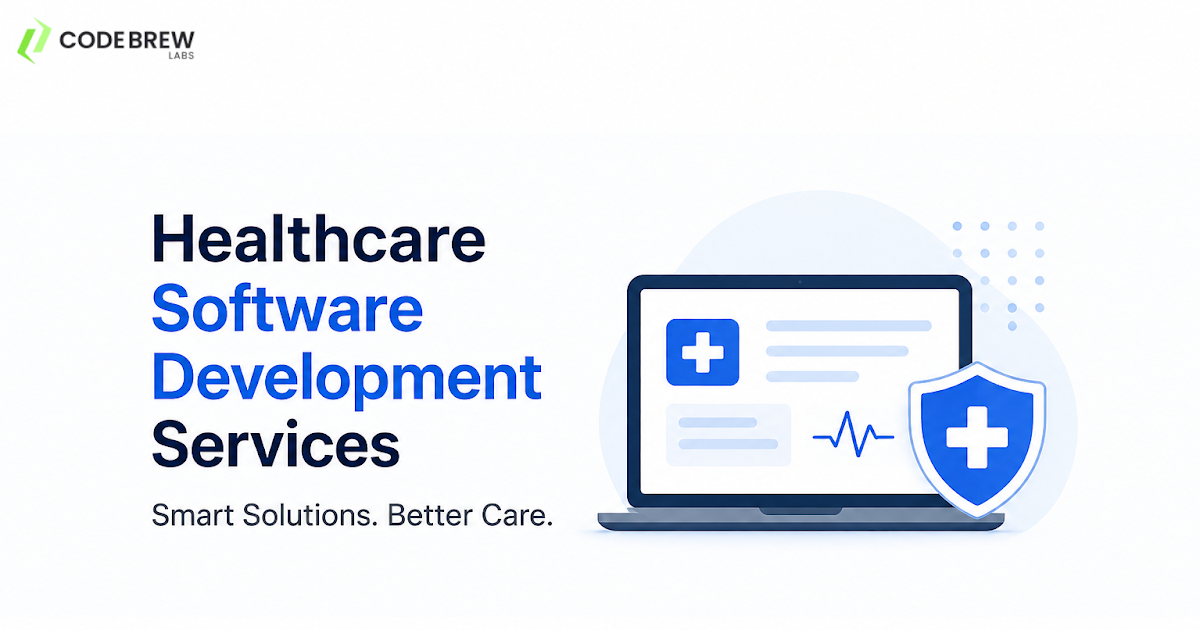 CODE BREW
LABS

Healthcare Software Development Services

Smart Solutions. Better Care.